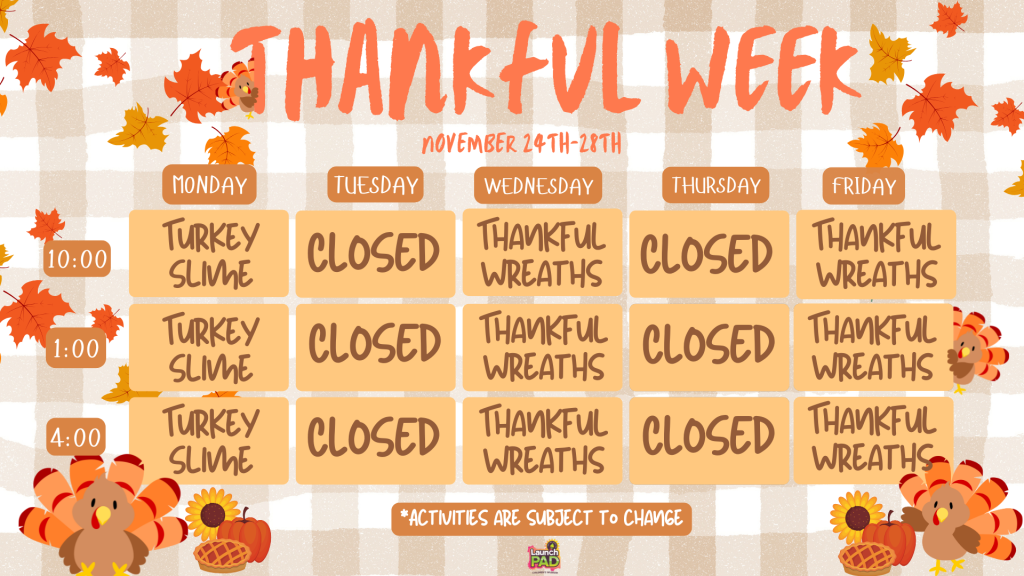 THANKFUL WEEK

NOVEMBER 24TH-28TH

| | MONDAY | TUESDAY | WEDNESDAY | THURSDAY | FRIDAY |
|---|---|---|---|---|---|
| 10:00 | TURKEY SLIME | CLOSED | THANKFUL WREATHS | CLOSED | THANKFUL WREATHS |
| 1:00 | TURKEY SLIME | CLOSED | THANKFUL WREATHS | CLOSED | THANKFUL WREATHS |
| 4:00 | TURKEY SLIME | CLOSED | THANKFUL WREATHS | CLOSED | THANKFUL WREATHS |

*ACTIVITIES ARE SUBJECT TO CHANGE

Launch PAD